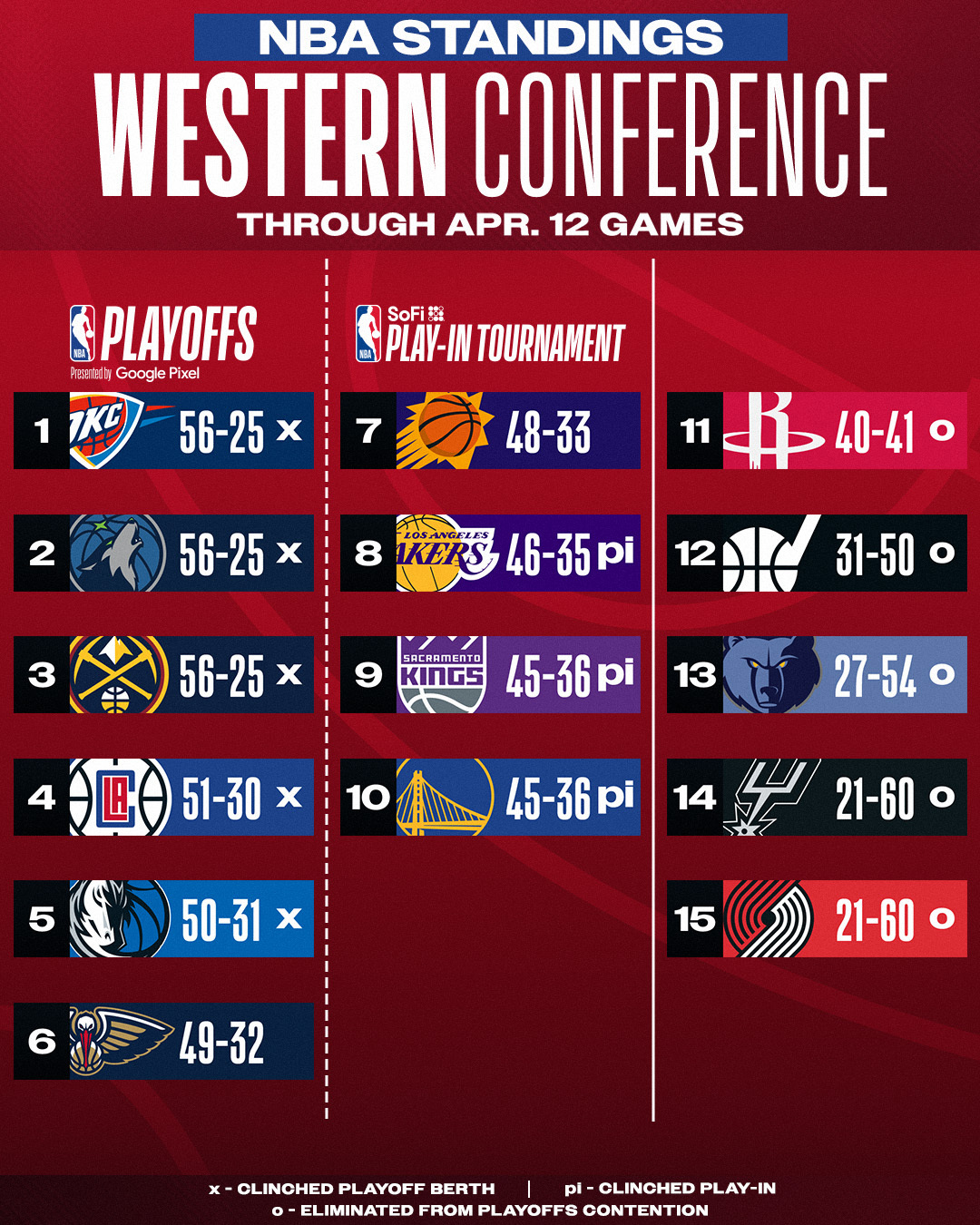 NBA STANDINGS
WESTERN CONFERENCE
THROUGH APR. 12 GAMES

NBA PLAYOFFS
Presented by Google Pixel

1 OKC 56-25 x
2 56-25 x
3 56-25 x
4 LA 51-30 x
5 50-31 x
6 49-32

NBA SoFi PLAY-IN TOURNAMENT

7 48-33
8 LOS ANGELES LAKERS 46-35 pi
9 SACRAMENTO KINGS 45-36 pi
10 45-36 pi

11 40-41 o
12 31-50 o
13 27-54 o
14 21-60 o
15 21-60 o

x - CLINCHED PLAYOFF BERTH | pi - CLINCHED PLAY-IN
o - ELIMINATED FROM PLAYOFFS CONTENTION